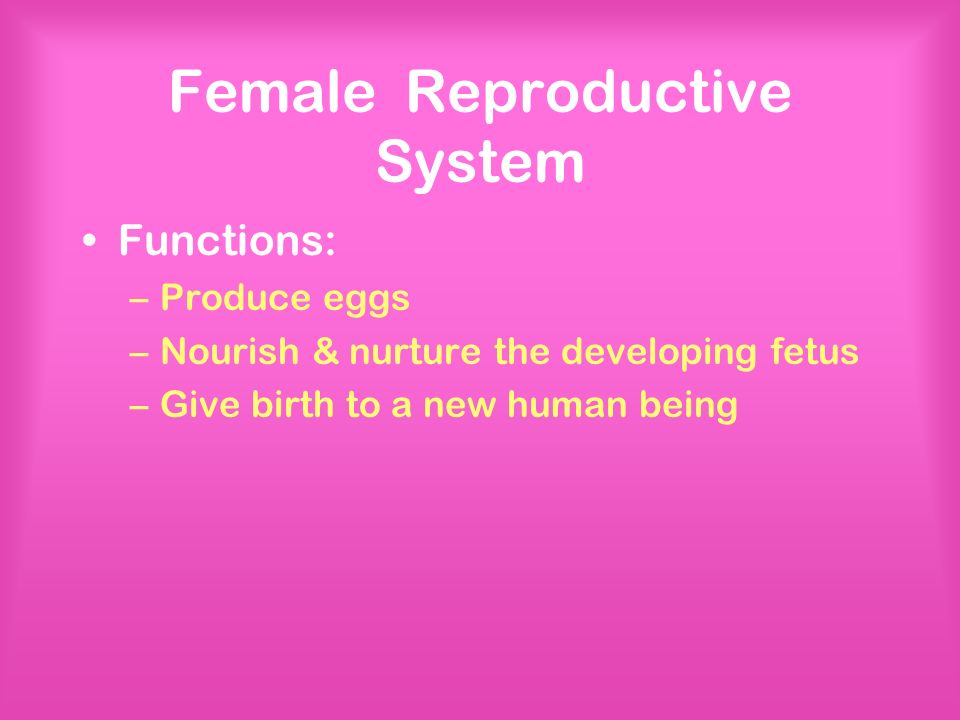 Female Reproductive System

• Functions:
– Produce eggs
– Nourish & nurture the developing fetus
– Give birth to a new human being